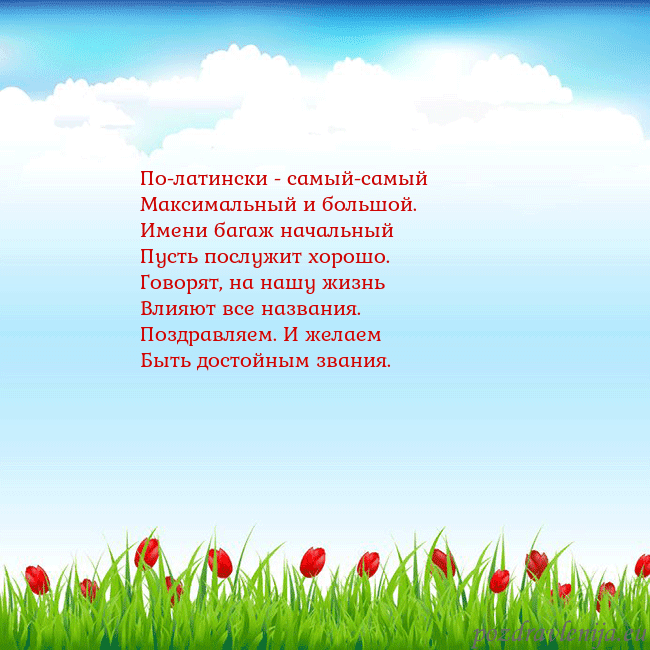 По-латински - самый-самый
Максимальный и большой.
Имени багаж начальный
Пусть послужит хорошо.
Говорят, на нашу жизнь
Влияют все названия.
Поздравляем. И желаем
Быть достойным звания.

pozdravlenija.eu